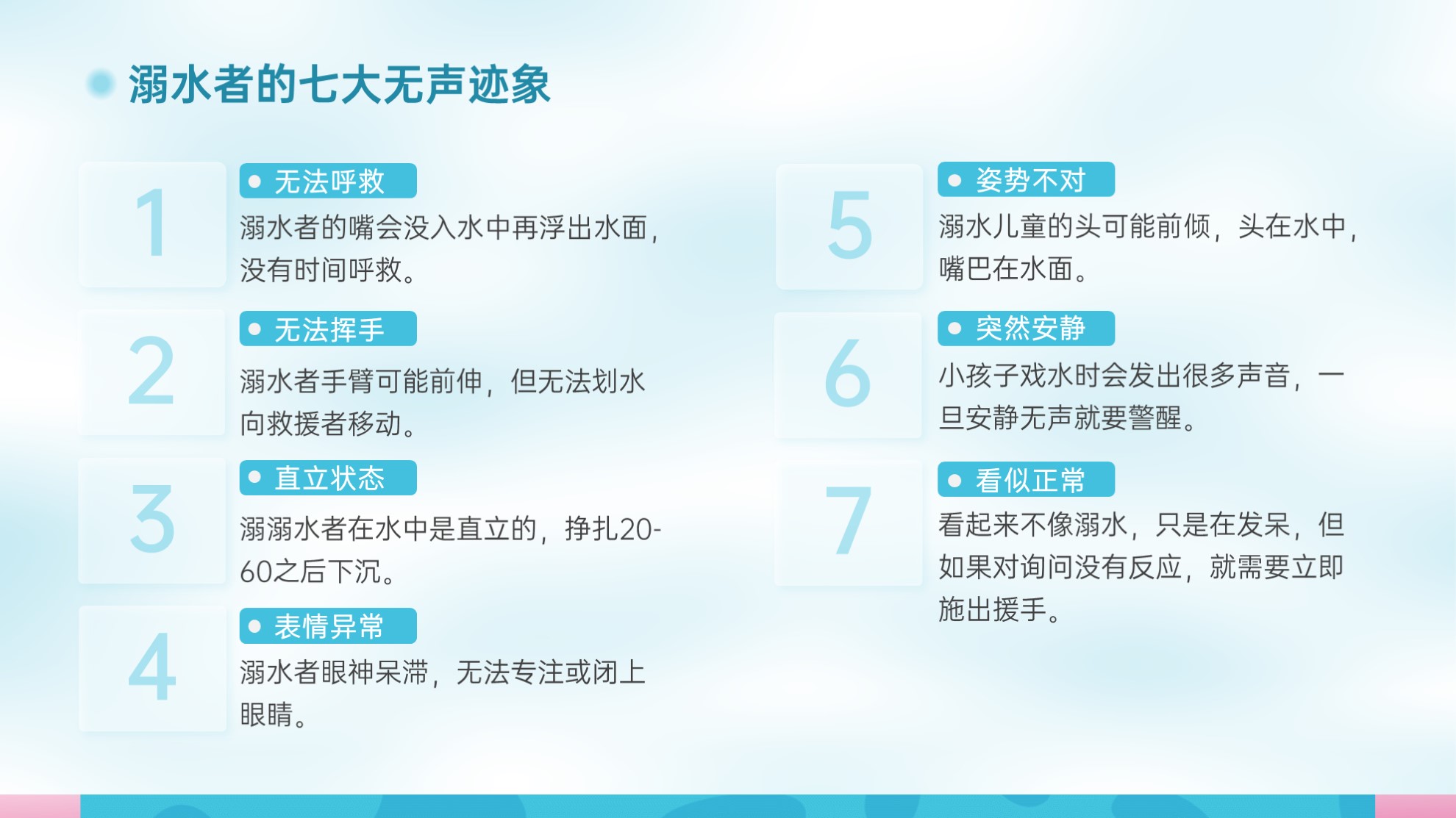 溺水者的七大无声迹象

1
无法呼救
溺水者的嘴会没入水中再浮出水面，没有时间呼救。

2
无法挥手
溺水者手臂可能前伸，但无法划水向救援者移动。

3
直立状态
溺溺水者在水中是直立的，挣扎20-60之后下沉。

4
表情异常
溺水者眼神呆滞，无法专注或闭上眼睛。

5
姿势不对
溺水儿童的头可能前倾，头在水中，嘴巴在水面。

6
突然安静
小孩子戏水时会发出很多声音，一旦安静无声就要警醒。

7
看似正常
看起来不像溺水，只是在发呆，但如果对询问没有反应，就需要立即施出援手。